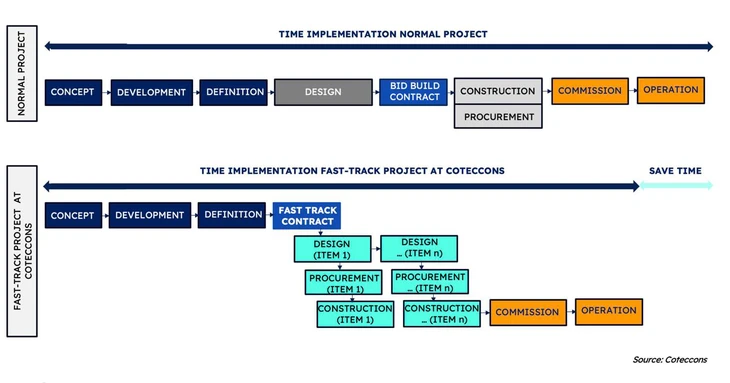 NORMAL PROJECT

TIME IMPLEMENTATION NORMAL PROJECT

CONCEPT
DEVELOPMENT
DEFINITION
DESIGN
BID BUILD CONTRACT
CONSTRUCTION
PROCUREMENT
COMMISSION
OPERATION

FAST-TRACK PROJECT AT COTECCONS

TIME IMPLEMENTATION FAST-TRACK PROJECT AT COTECCONS

SAVE TIME

CONCEPT
DEVELOPMENT
DEFINITION
FAST TRACK CONTRACT
DESIGN (ITEM 1)
DESIGN ... (ITEM n)
PROCUREMENT (ITEM 1)
PROCUREMENT ... (ITEM n)
CONSTRUCTION (ITEM 1)
CONSTRUCTION ... (ITEM n)
COMMISSION
OPERATION

Source: Coteccons